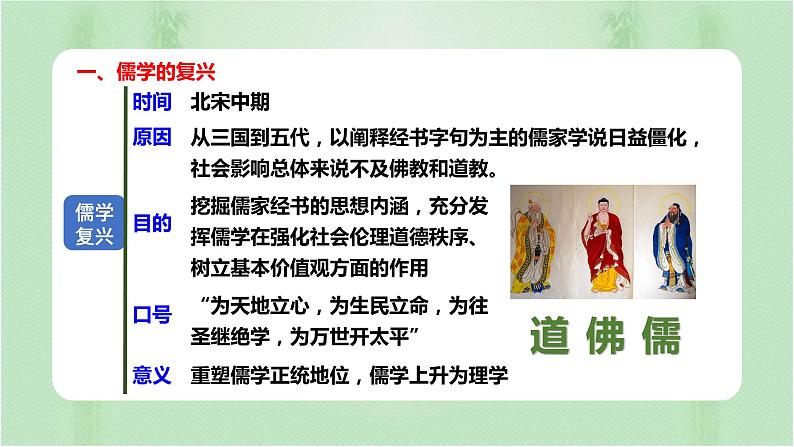 一、儒学的复兴

儒学复兴

时间　北宋中期

原因　从三国到五代，以阐释经书字句为主的儒家学说日益僵化，社会影响总体来说不及佛教和道教。

目的　挖掘儒家经书的思想内涵，充分发挥儒学在强化社会伦理道德秩序、树立基本价值观方面的作用

口号　“为天地立心，为生民立命，为往圣继绝学，为万世开太平”

意义　重塑儒学正统地位，儒学上升为理学

道 佛 儒